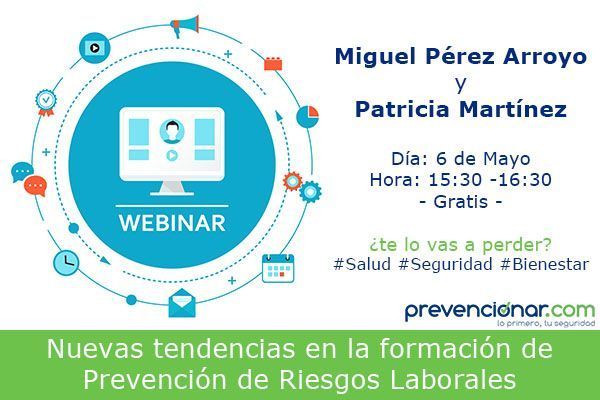 WEBINAR

Miguel Pérez Arroyo
y
Patricia Martínez

Día: 6 de Mayo
Hora: 15:30 -16:30
- Gratis -

¿te lo vas a perder?
#Salud #Seguridad #Bienestar

prevencionar.com
lo primero, tu seguridad

Nuevas tendencias en la formación de Prevención de Riesgos Laborales